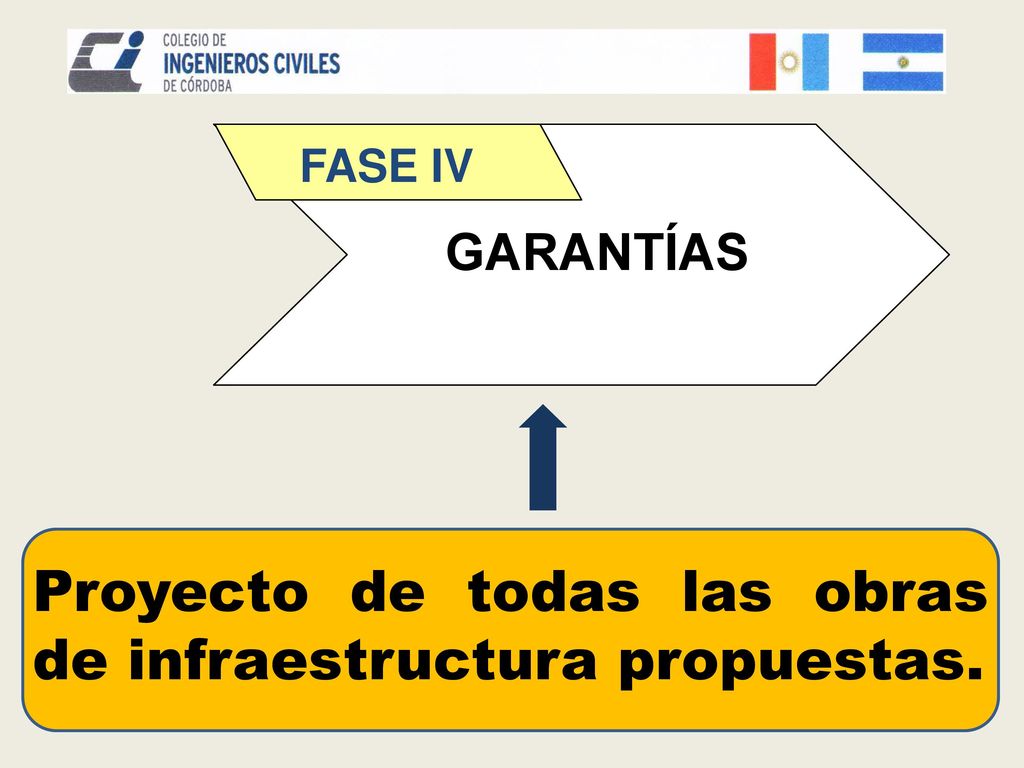 COLEGIO DE
INGENIEROS CIVILES
DE CÓRDOBA

FASE IV

GARANTÍAS

Proyecto de todas las obras de infraestructura propuestas.